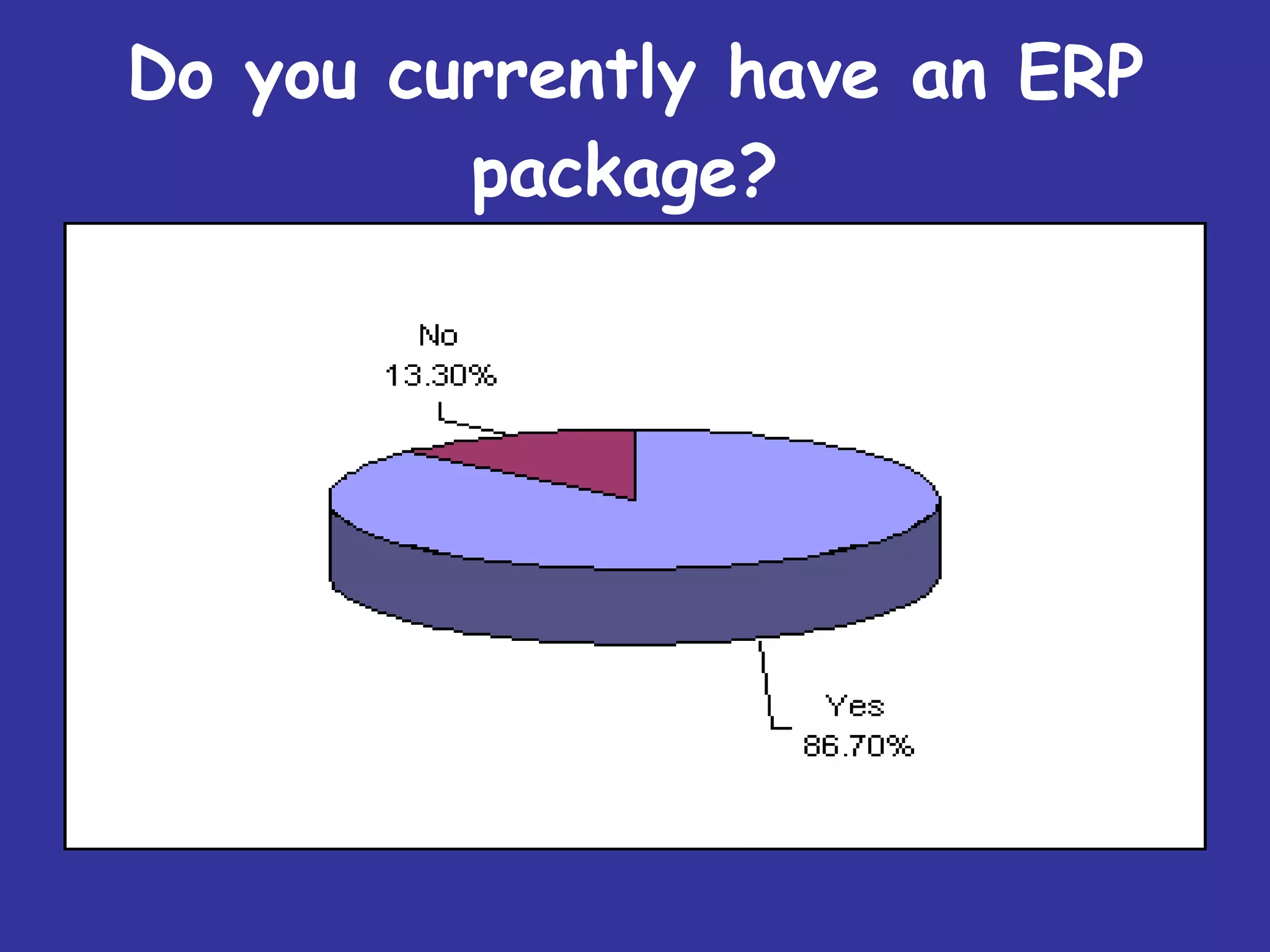 Do you currently have an ERP package?

No
13.30%

Yes
86.70%